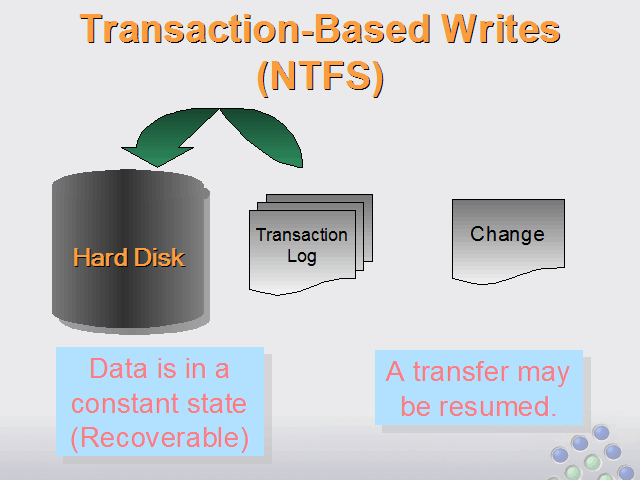 Transaction-Based Writes (NTFS)

Hard Disk

Transaction Log

Change

Data is in a constant state (Recoverable)

A transfer may be resumed.